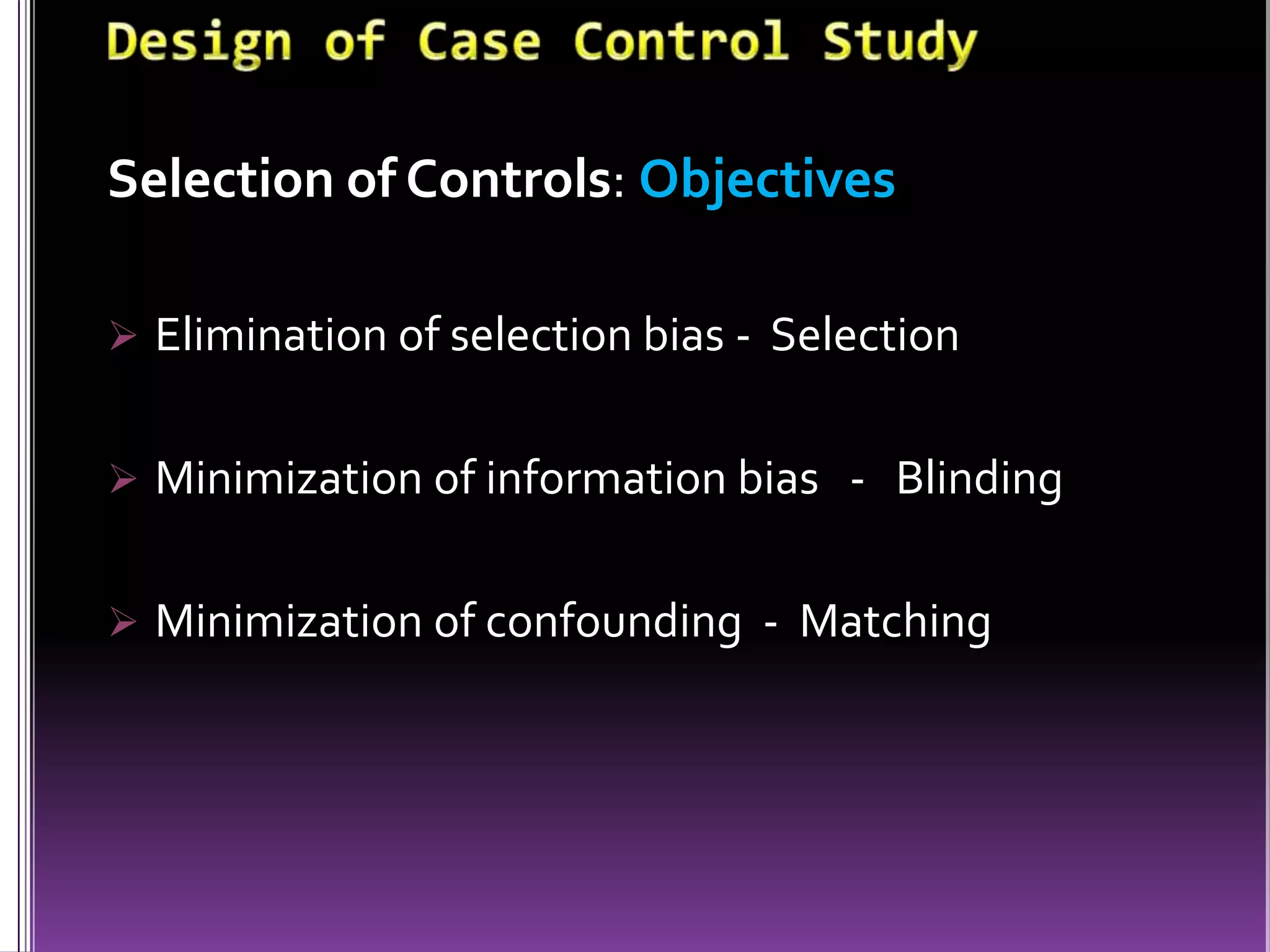 Design of Case Control Study

Selection of Controls: Objectives

➢ Elimination of selection bias - Selection

➢ Minimization of information bias - Blinding

➢ Minimization of confounding - Matching